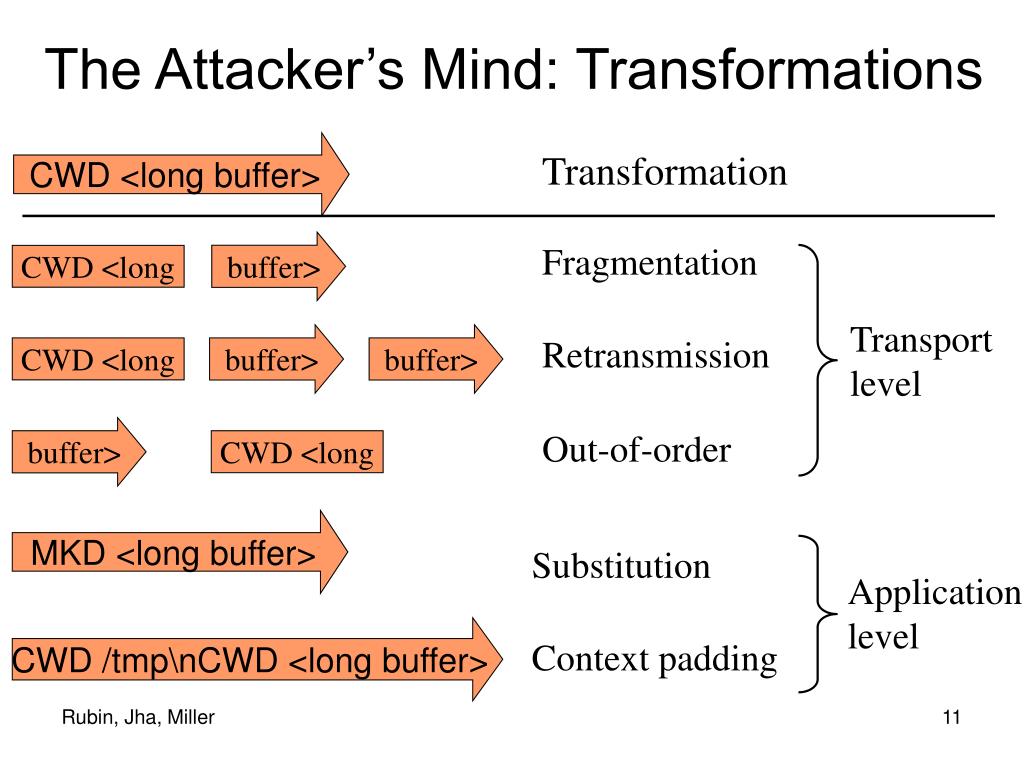 The Attacker's Mind: Transformations

CWD <long buffer>

Transformation

CWD <long buffer>

Fragmentation

CWD <long buffer> buffer>

Retransmission

buffer> CWD <long

Out-of-order

Transport level

MKD <long buffer>

Substitution

CWD /tmp\nCWD <long buffer>

Context padding

Application level

Rubin, Jha, Miller

11